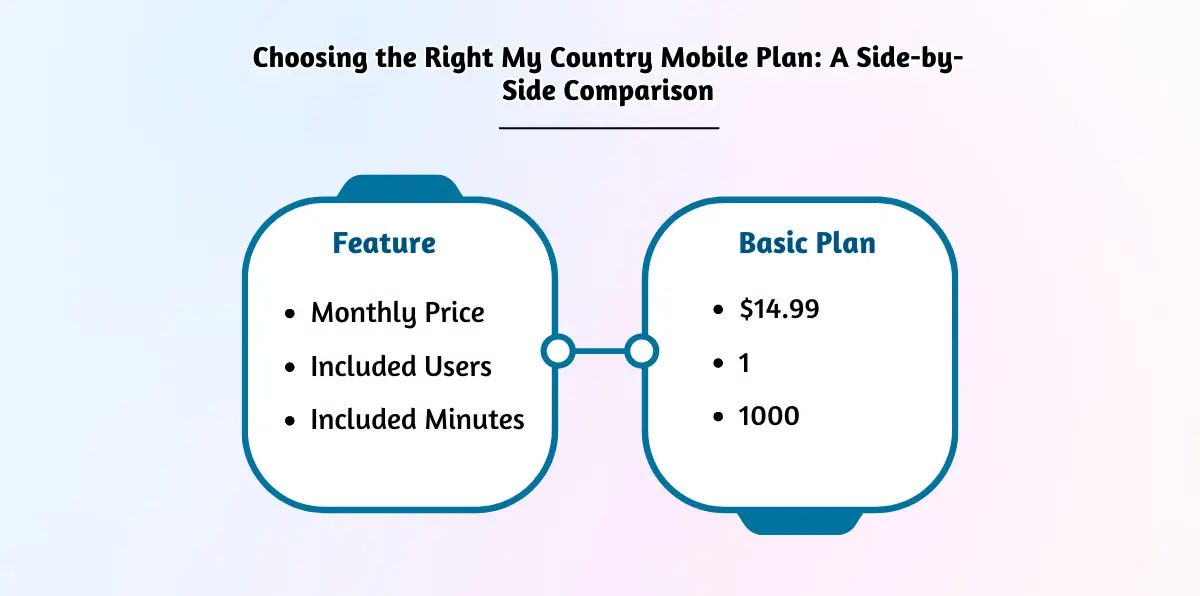 Choosing the Right My Country Mobile Plan: A Side-by-Side Comparison

Feature

- Monthly Price
- Included Users
- Included Minutes

Basic Plan

- \$14.99
- 1
- 1000